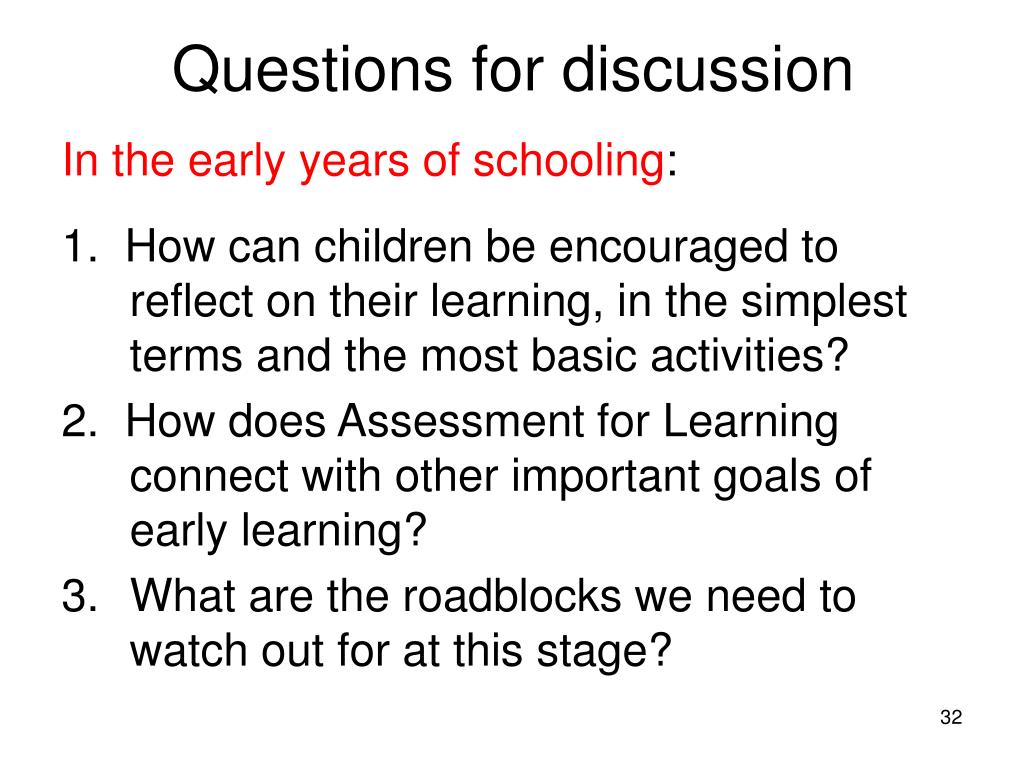 Questions for discussion

In the early years of schooling:

1. How can children be encouraged to reflect on their learning, in the simplest terms and the most basic activities?
2. How does Assessment for Learning connect with other important goals of early learning?
3. What are the roadblocks we need to watch out for at this stage?

32